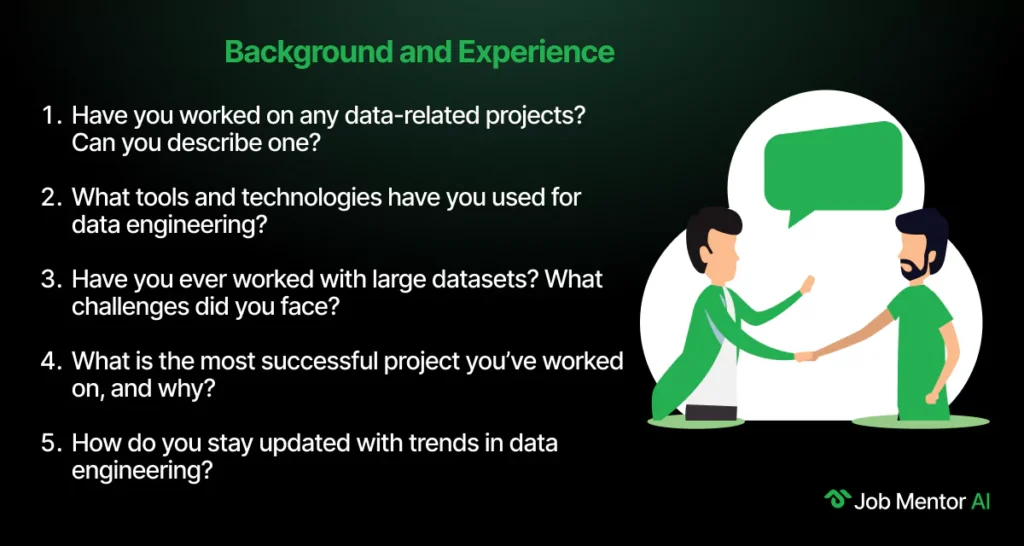 Background and Experience

1. Have you worked on any data-related projects? Can you describe one?

2. What tools and technologies have you used for data engineering?

3. Have you ever worked with large datasets? What challenges did you face?

4. What is the most successful project you've worked on, and why?

5. How do you stay updated with trends in data engineering?

Job Mentor AI